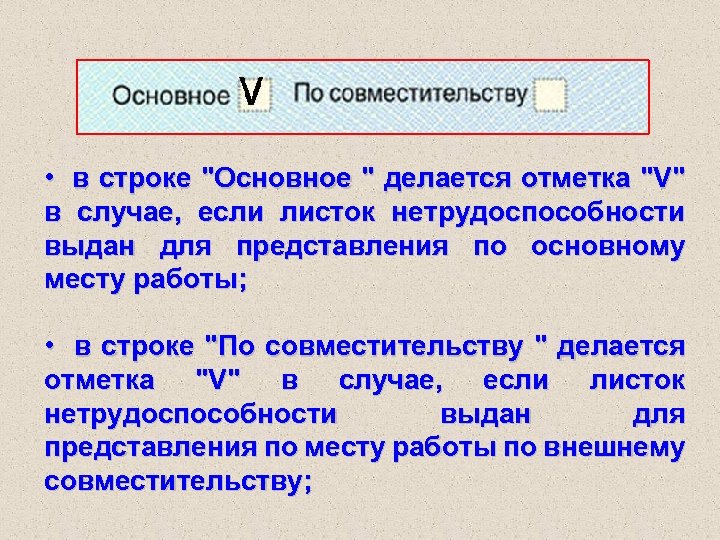 Основное V По совместительству

• в строке "Основное " делается отметка "V" в случае, если листок нетрудоспособности выдан для представления по основному месту работы;

• в строке "По совместительству " делается отметка "V" в случае, если листок нетрудоспособности выдан для представления по месту работы по внешнему совместительству;